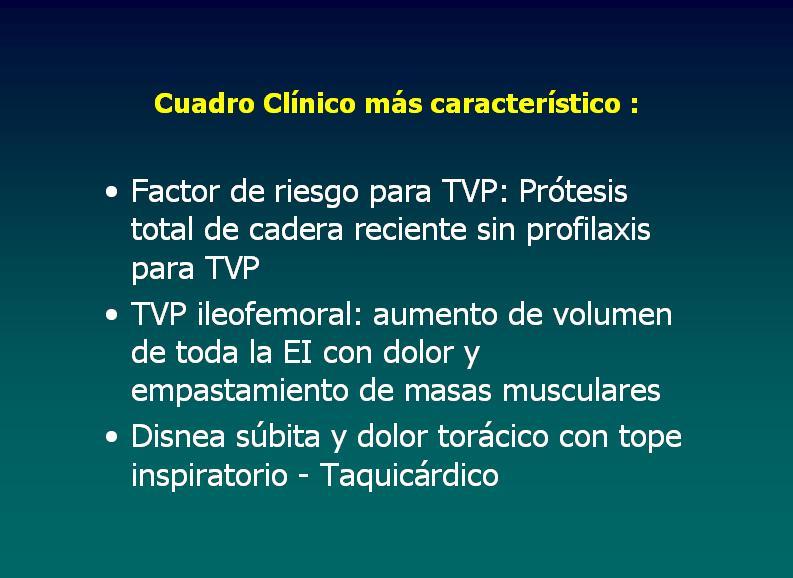 Cuadro Clínico más característico :

• Factor de riesgo para TVP: Prótesis total de cadera reciente sin profilaxis para TVP
• TVP ileofemoral: aumento de volumen de toda la EI con dolor y empastamiento de masas musculares
• Disnea súbita y dolor torácico con tope inspiratorio - Taquicárdico